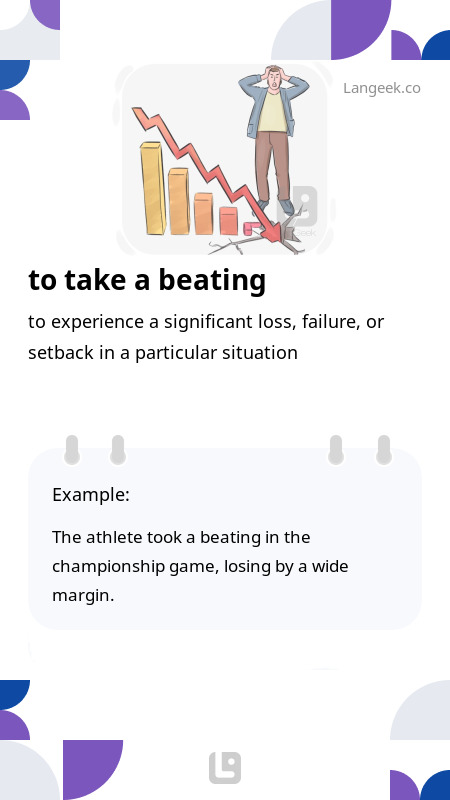 Langeek.co

to take a beating

to experience a significant loss, failure, or setback in a particular situation

Example:

The athlete took a beating in the championship game, losing by a wide margin.